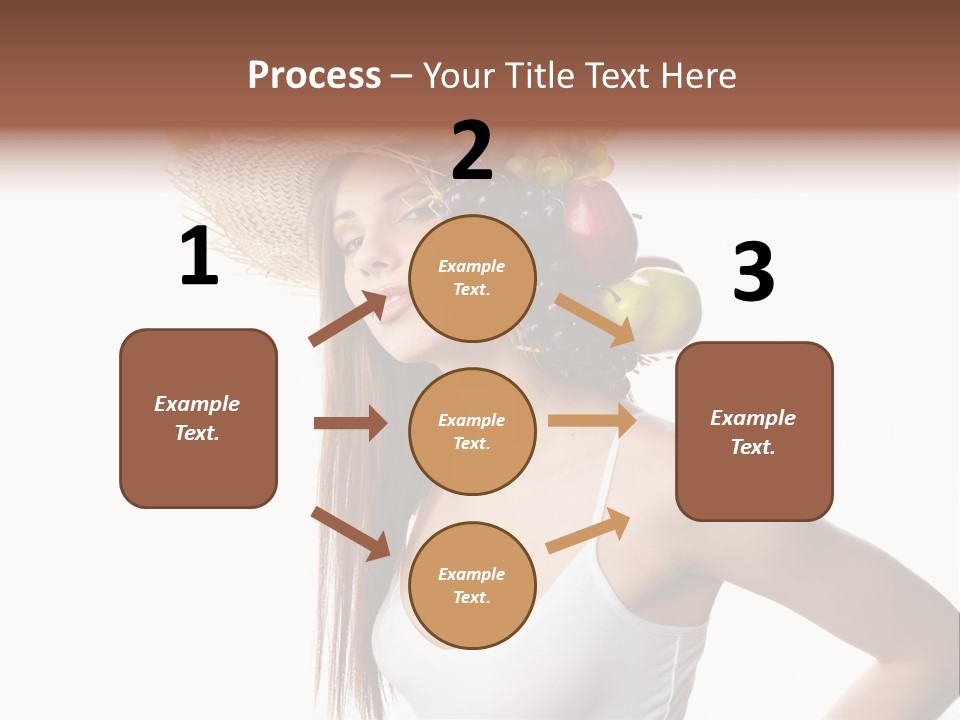 Process – Your Title Text Here

1

Example Text.

2

Example Text.

Example Text.

Example Text.

3

Example Text.